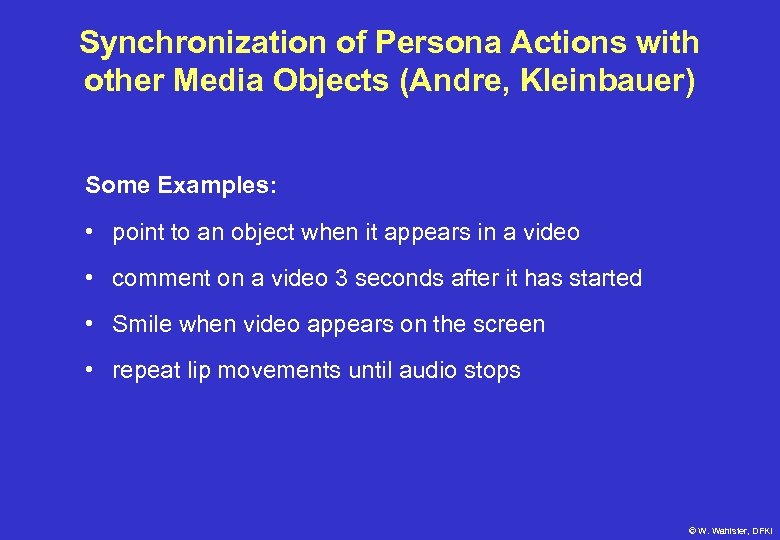 Synchronization of Persona Actions with other Media Objects (Andre, Kleinbauer)

Some Examples:

• point to an object when it appears in a video

• comment on a video 3 seconds after it has started

• Smile when video appears on the screen

• repeat lip movements until audio stops

© W. Wahlster, DFKI